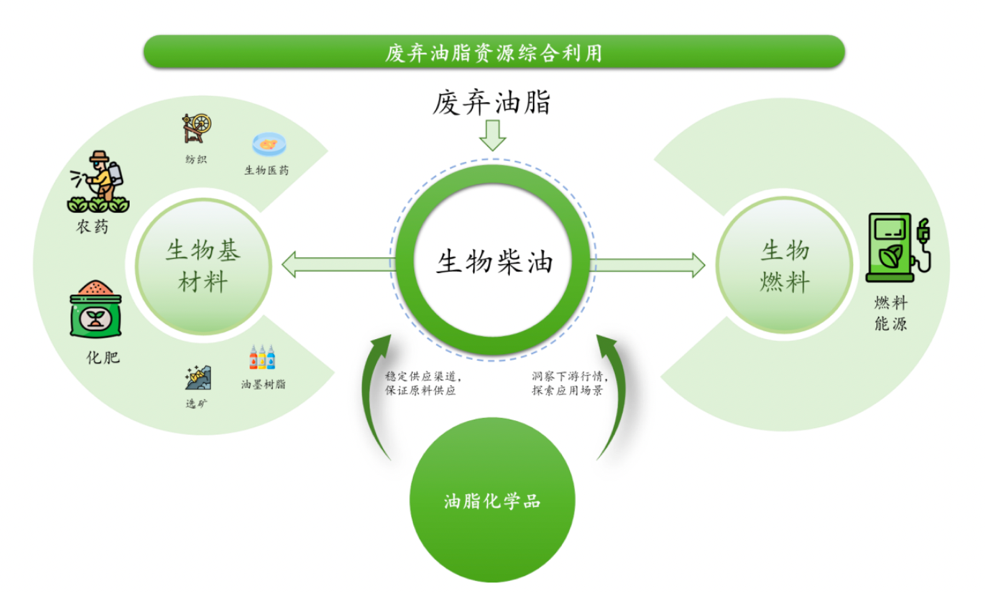 废弃油脂资源综合利用

废弃油脂

纺织

生物医药

农药

生物基材料

化肥

选矿

油墨树脂

生物柴油

生物燃料

燃料能源

稳定供应渠道，保证原料供应

洞察下游行情，探索应用场景

油脂化学品